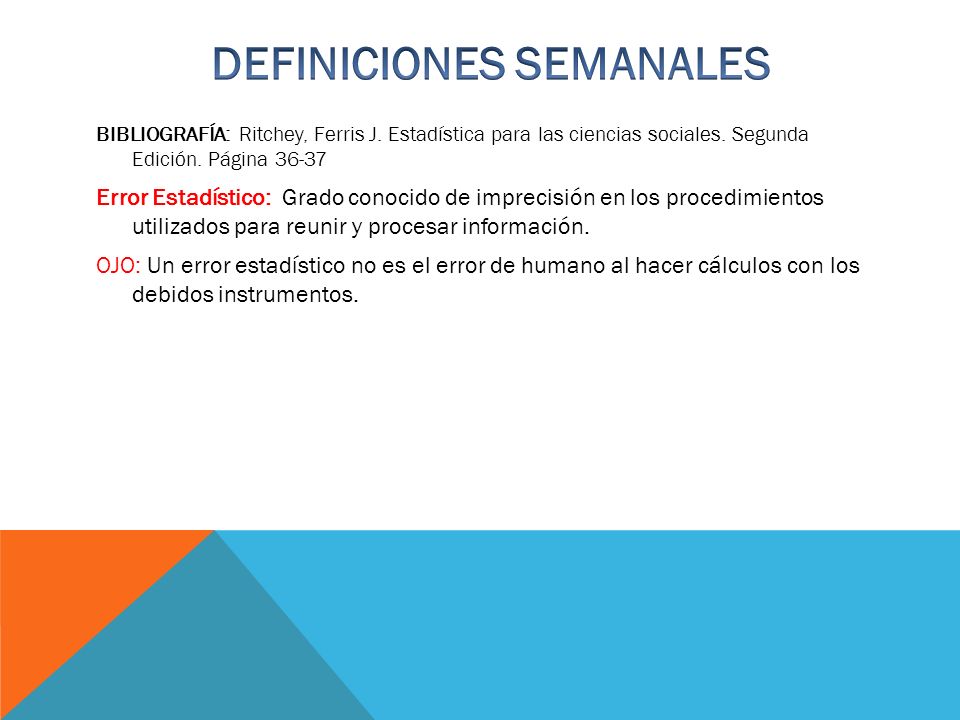 DEFINICIONES SEMANALES

BIBLIOGRAFÍA: Ritchey, Ferris J. Estadística para las ciencias sociales. Segunda Edición. Página 36-37

Error Estadístico: Grado conocido de imprecisión en los procedimientos utilizados para reunir y procesar información.

OJO: Un error estadístico no es el error de humano al hacer cálculos con los debidos instrumentos.